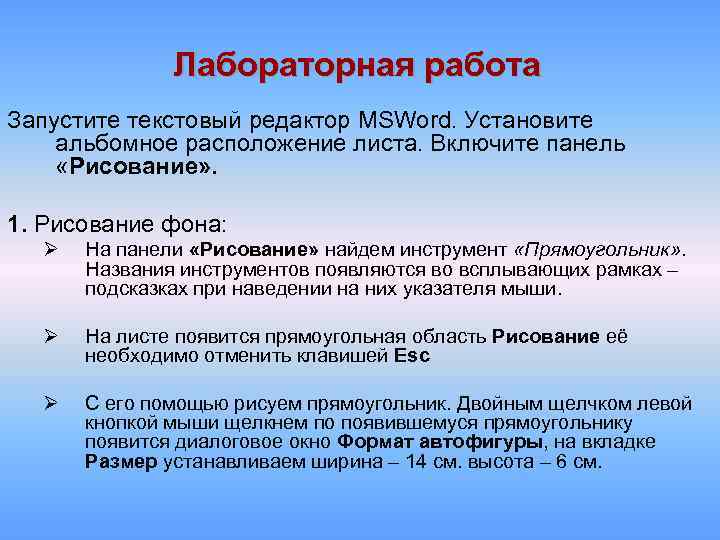 Лабораторная работа

Запустите текстовый редактор MSWord. Установите альбомное расположение листа. Включите панель «Рисование».

1. Рисование фона:

➢ На панели «Рисование» найдем инструмент «Прямоугольник». Названия инструментов появляются во всплывающих рамках – подсказках при наведении на них указателя мыши.

➢ На листе появится прямоугольная область Рисование её необходимо отменить клавишей Esc

➢ С его помощью рисуем прямоугольник. Двойным щелчком левой кнопкой мыши щелкнем по появившемуся прямоугольнику появится диалоговое окно Формат автофигуры, на вкладке Размер устанавливаем ширина – 14 см. высота – 6 см.